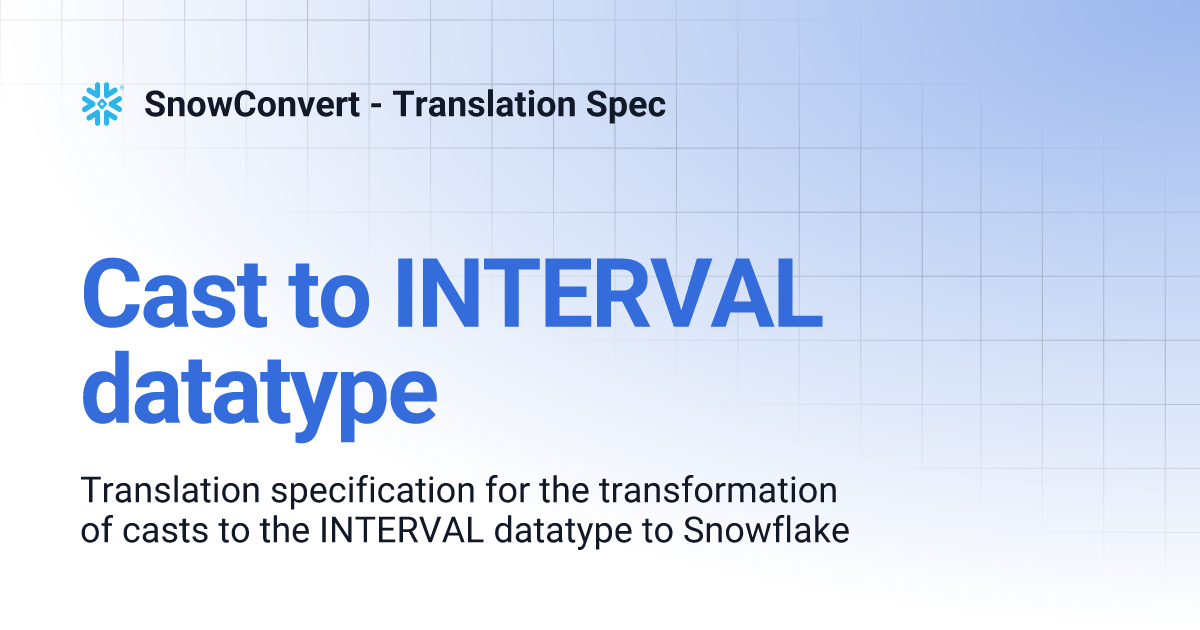 SnowConvert - Translation Spec

Cast to INTERVAL datatype

Translation specification for the transformation of casts to the INTERVAL datatype to Snowflake